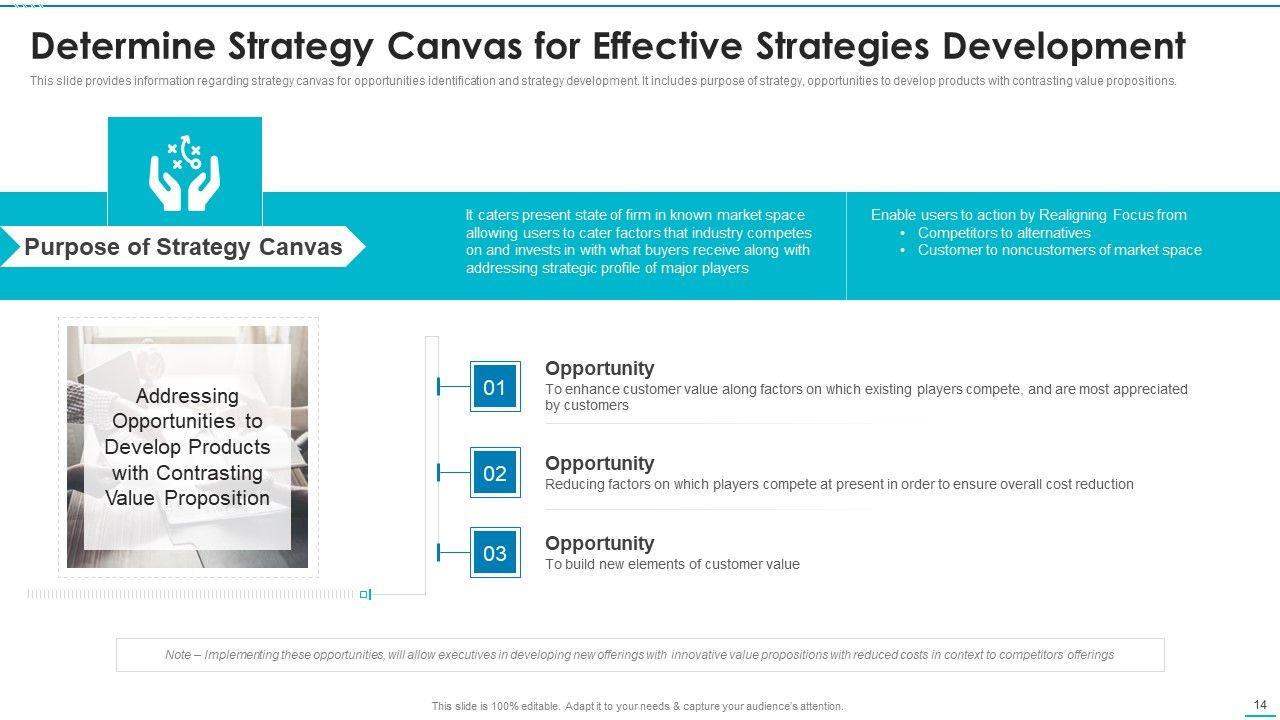 Determine Strategy Canvas for Effective Strategies Development

This slide provides information regarding strategy canvas for opportunities identification and strategy development. It includes purpose of strategy, opportunities to develop products with contrasting value propositions.

Purpose of Strategy Canvas

It caters present state of firm in known market space allowing users to cater factors that industry competes on and invests in with what buyers receive along with addressing strategic profile of major players

Enable users to action by Realigning Focus from
• Competitors to alternatives
• Customer to noncustomers of market space

Addressing Opportunities to Develop Products with Contrasting Value Proposition

01
Opportunity
To enhance customer value along factors on which existing players compete, and are most appreciated by customers

02
Opportunity
Reducing factors on which players compete at present in order to ensure overall cost reduction

03
Opportunity
To build new elements of customer value

Note – Implementing these opportunities, will allow executives in developing new offerings with innovative value propositions with reduced costs in context to competitors' offerings

This slide is 100% editable. Adapt it to your needs & capture your audience's attention.

14